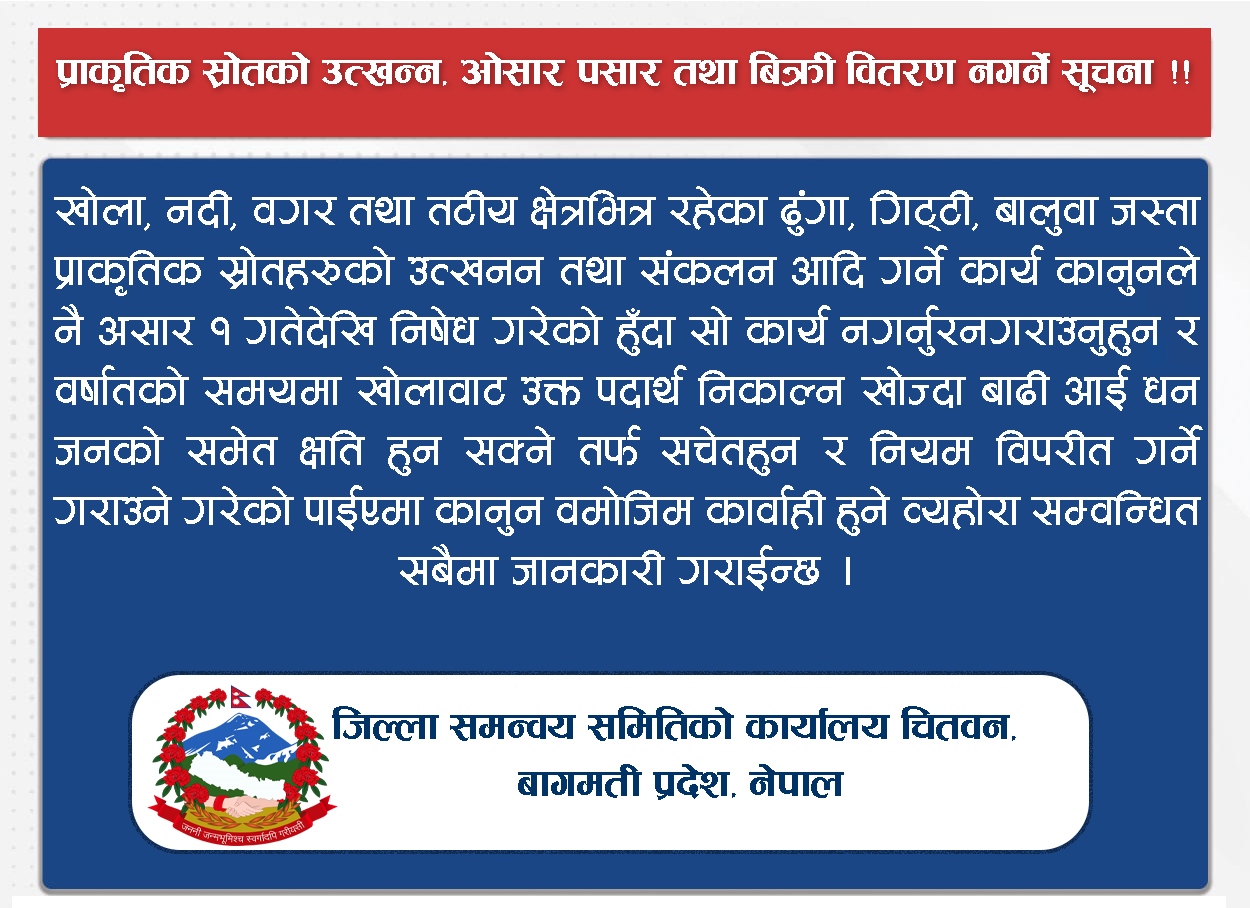 प्राकृतिक स्रोतको उत्खनन, ओसार पसार तथा बिक्री वितरण नगर्ने सूचना !!

खोला, नदी, वगर तथा तटीय क्षेत्रभित्र रहेका ढुंगा, गिट्टी, बालुवा जस्ता प्राकृतिक स्रोतहरुको उत्खनन तथा संकलन आदि गर्ने कार्य कानुनले नै असार १ गतेदेखि निषेध गरेको हुँदा सो कार्य नगर्नुरनगराउनुहुन र वर्षातको समयमा खोलावाट उक्त पदार्थ निकाल्न खोज्दा बाढी आई धन जनको समेत क्षति हुन सक्ने तर्फ सचेतहुन र नियम विपरीत गर्ने गराउने गरेको पाईएमा कानुन वमोजिम कार्वाही हुने व्यहोरा सम्वन्धित सबैमा जानकारी गराईन्छ ।

जननी जन्मभूमिश्च स्वर्गादपि गरीयसी

जिल्ला समन्वय समितिको कार्यालय चितवन, बागमती प्रदेश, नेपाल